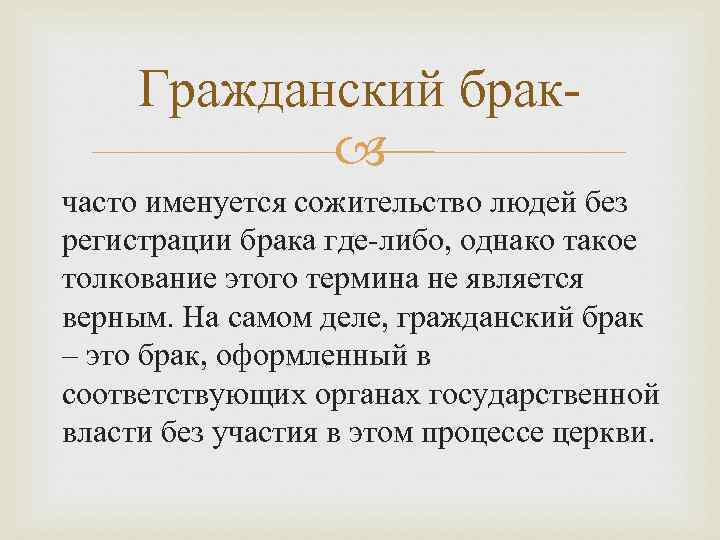 Гражданский брак-

часто именуется сожительство людей без регистрации брака где-либо, однако такое толкование этого термина не является верным. На самом деле, гражданский брак – это брак, оформленный в соответствующих органах государственной власти без участия в этом процессе церкви.